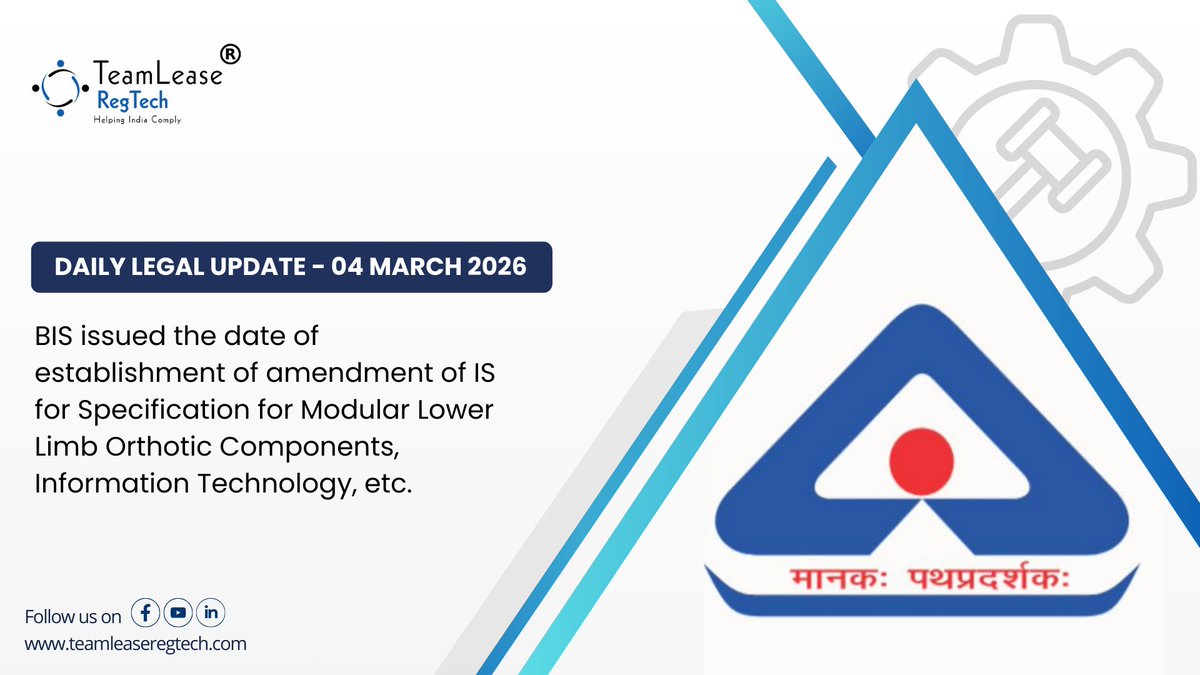 TeamLease® RegTech
Helping India Comply

DAILY LEGAL UPDATE - 04 MARCH 2026

BIS issued the date of establishment of amendment of IS for Specification for Modular Lower Limb Orthotic Components, Information Technology, etc.

मानकः पथप्रदर्शकः

Follow us on

www.teamleaseregtech.com